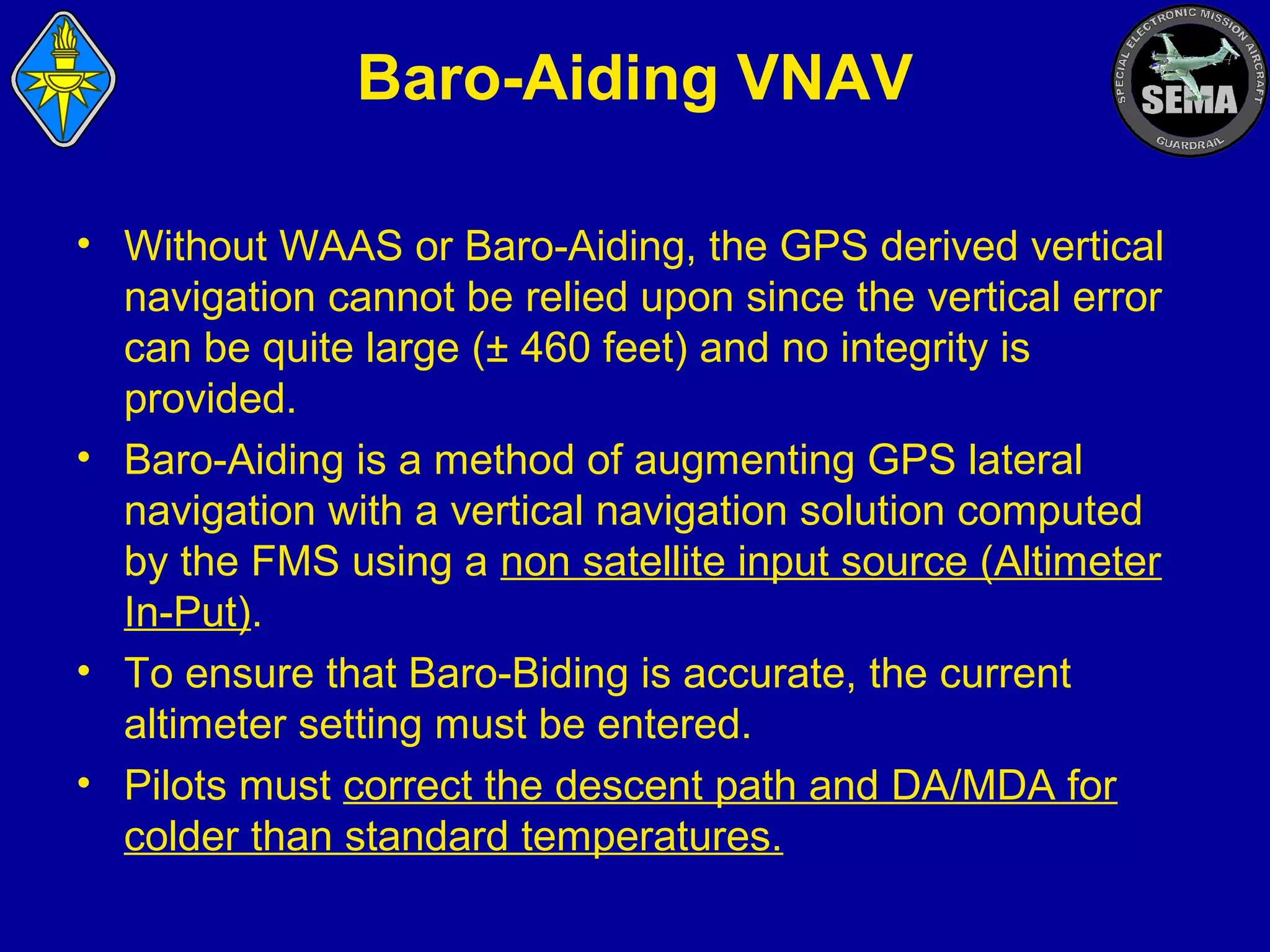 Baro-Aiding VNAV

SPECIAL ELECTRONIC MISSION AIRCRAFT
SEMA
GUARDRAIL

• Without WAAS or Baro-Aiding, the GPS derived vertical navigation cannot be relied upon since the vertical error can be quite large (± 460 feet) and no integrity is provided.

• Baro-Aiding is a method of augmenting GPS lateral navigation with a vertical navigation solution computed by the FMS using a non satellite input source (Altimeter In-Put).

• To ensure that Baro-Biding is accurate, the current altimeter setting must be entered.

• Pilots must correct the descent path and DA/MDA for colder than standard temperatures.